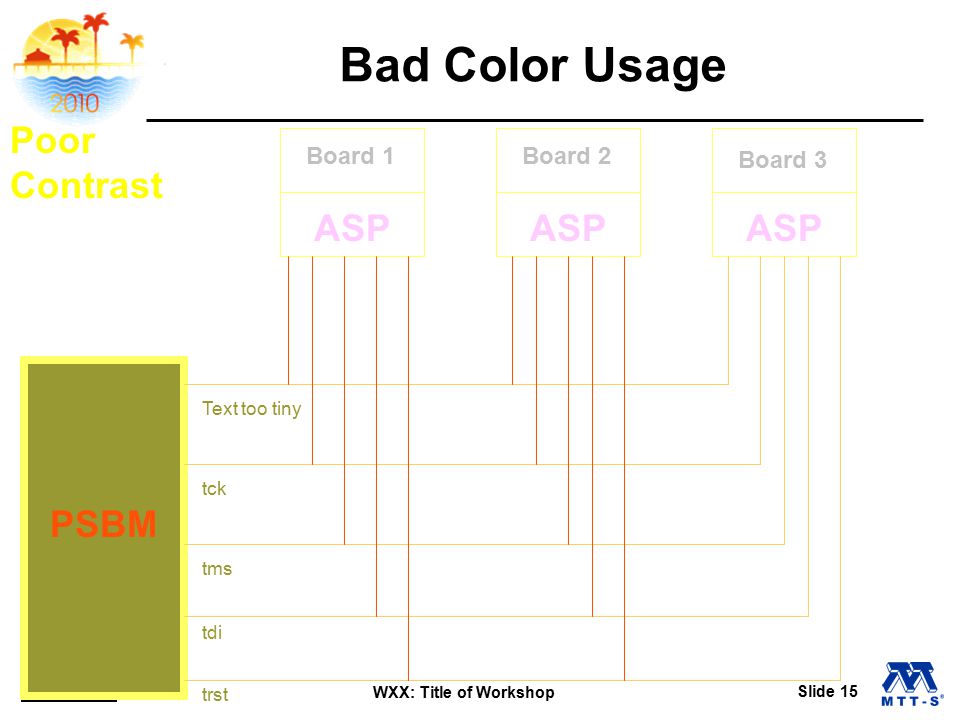 2010

Bad Color Usage

Poor Contrast

Board 1
ASP

Board 2
ASP

Board 3
ASP

PSBM

Text too tiny

tck

tms

tdi

trst

WXX: Title of Workshop

Slide 15

MTT-S